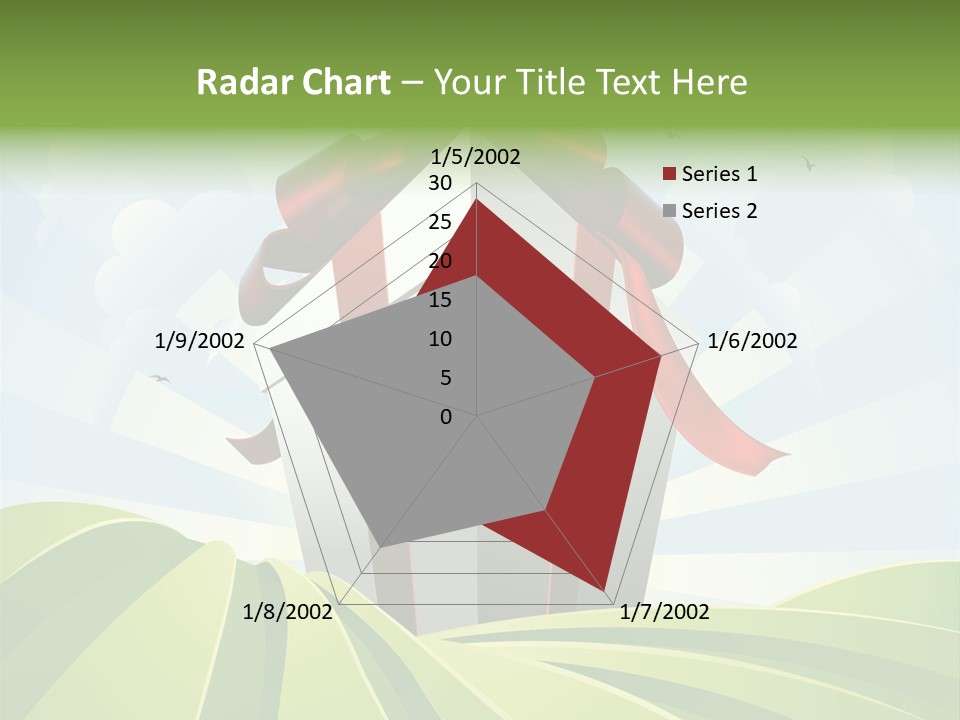 Radar Chart – Your Title Text Here

1/5/2002
30
25
20
15
10
5
0
1/6/2002
1/7/2002
1/8/2002
1/9/2002

Series 1
Series 2